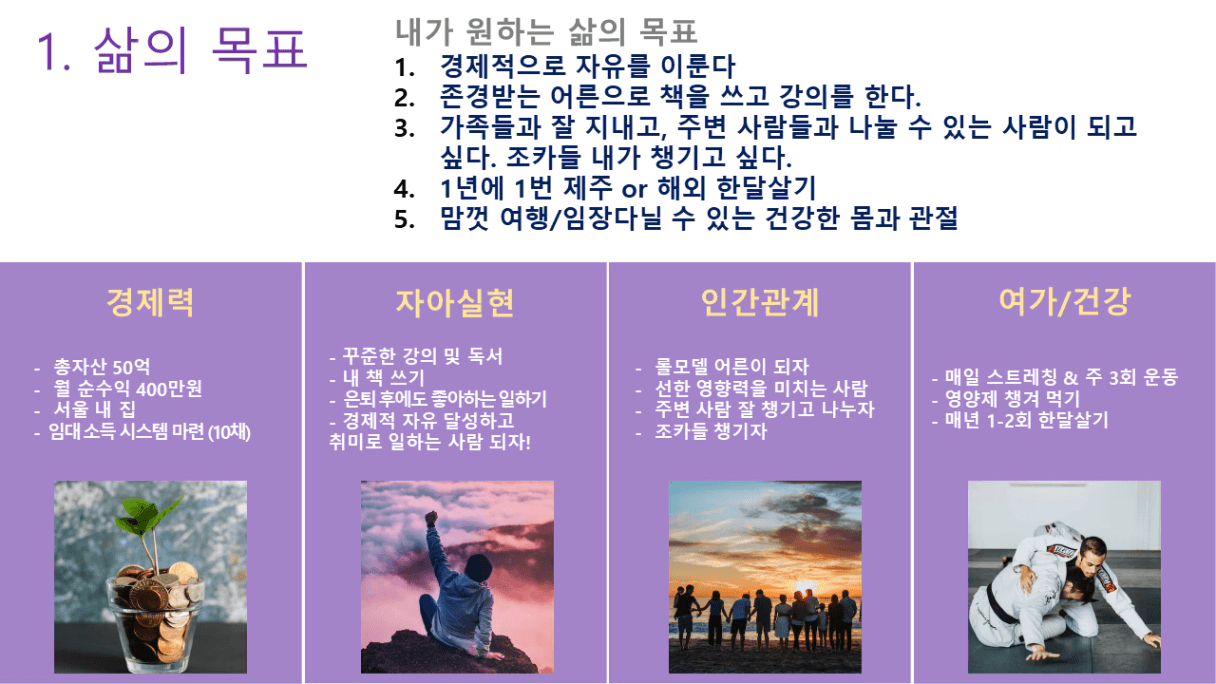 1. 삶의 목표

내가 원하는 삶의 목표
1. 경제적으로 자유를 이룬다
2. 존경받는 어른으로 책을 쓰고 강의를 한다.
3. 가족들과 잘 지내고, 주변 사람들과 나눌 수 있는 사람이 되고 싶다. 조카들 내가 챙기고 싶다.
4. 1년에 1번 제주 or 해외 한달살기
5. 맘껏 여행/임장다닐 수 있는 건강한 몸과 관절

경제력

- 총자산 50억
- 월 순수익 400만원
- 서울 내 집
- 임대소득 시스템 마련 (10채)

자아실현

- 꾸준한 강의 및 독서
- 내 책 쓰기
- 은퇴 후에도 좋아하는 일하기
- 경제적 자유 달성하고 취미로 일하는 사람 되자!

인간관계

- 롤모델 어른이 되자
- 선한 영향력을 미치는 사람
- 주변 사람 잘 챙기고 나누자
- 조카들 챙기자

여가/건강

- 매일 스트레칭 & 주 3회 운동
- 영양제 챙겨 먹기
- 매년 1-2회 한달살기